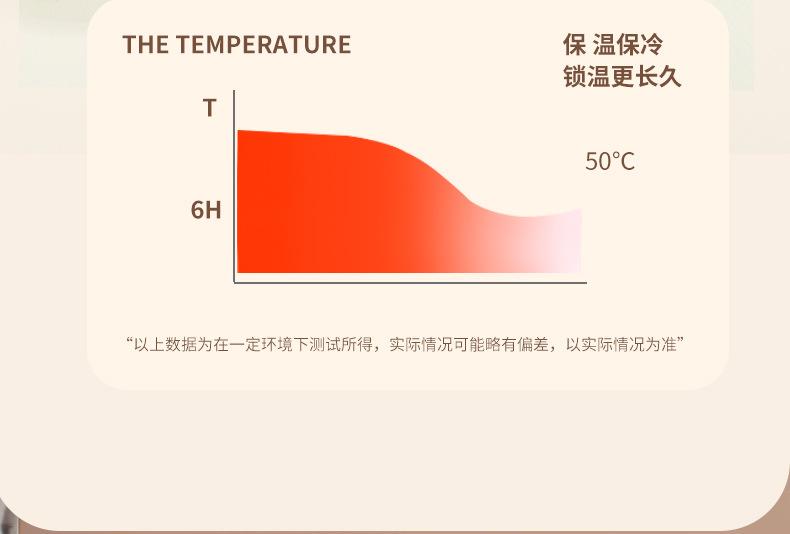 THE TEMPERATURE

保 温保冷
锁温更长久

T

6H

50°C

“以上数据为在一定环境下测试所得，实际情况可能略有偏差，以实际情况为准”